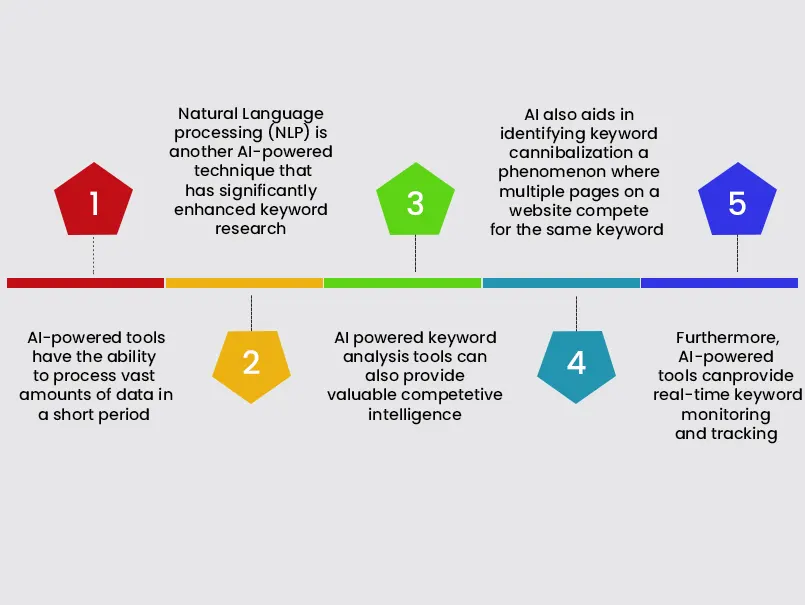 1

AI-powered tools have the ability to process vast amounts of data in a short period

Natural Language processing (NLP) is another AI-powered technique that has significantly enhanced keyword research

2

3

AI powered keyword analysis tools can also provide valuable competetive intelligence

AI also aids in identifying keyword cannibalization a phenomenon where multiple pages on a website compete for the same keyword

4

5

Furthermore, AI-powered tools canprovide real-time keyword monitoring and tracking